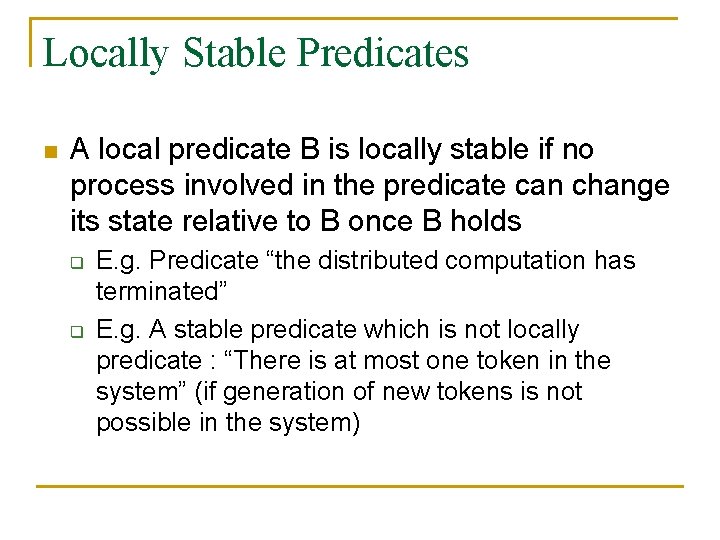 Locally Stable Predicates

A local predicate B is locally stable if no process involved in the predicate can change its state relative to B once B holds

E.g. Predicate “the distributed computation has terminated”

E.g. A stable predicate which is not locally predicate : “There is at most one token in the system” (if generation of new tokens is not possible in the system)